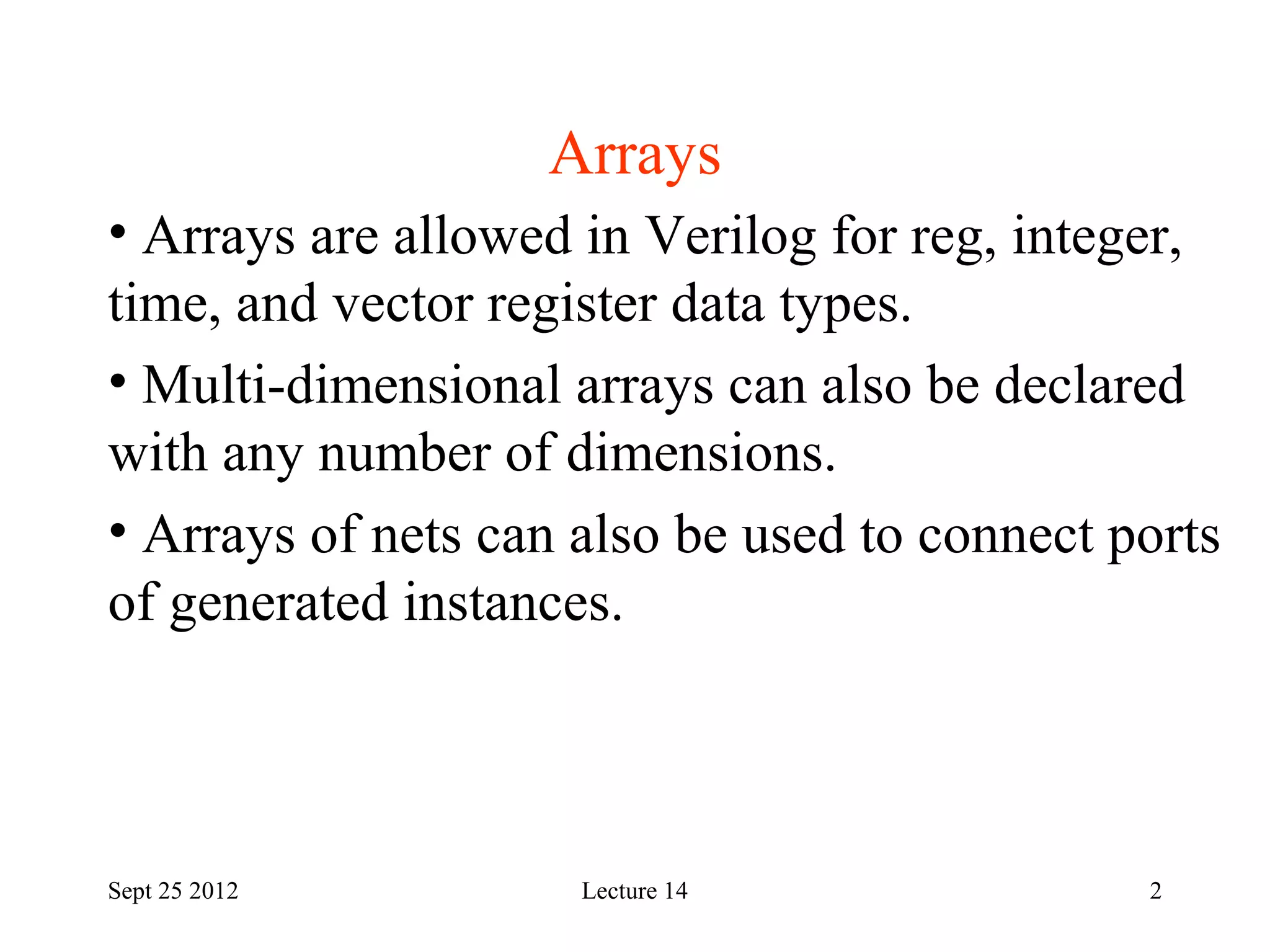 Arrays

• Arrays are allowed in Verilog for reg, integer, time, and vector register data types.

• Multi-dimensional arrays can also be declared with any number of dimensions.

• Arrays of nets can also be used to connect ports of generated instances.

Sept 25 2012

Lecture 14

2